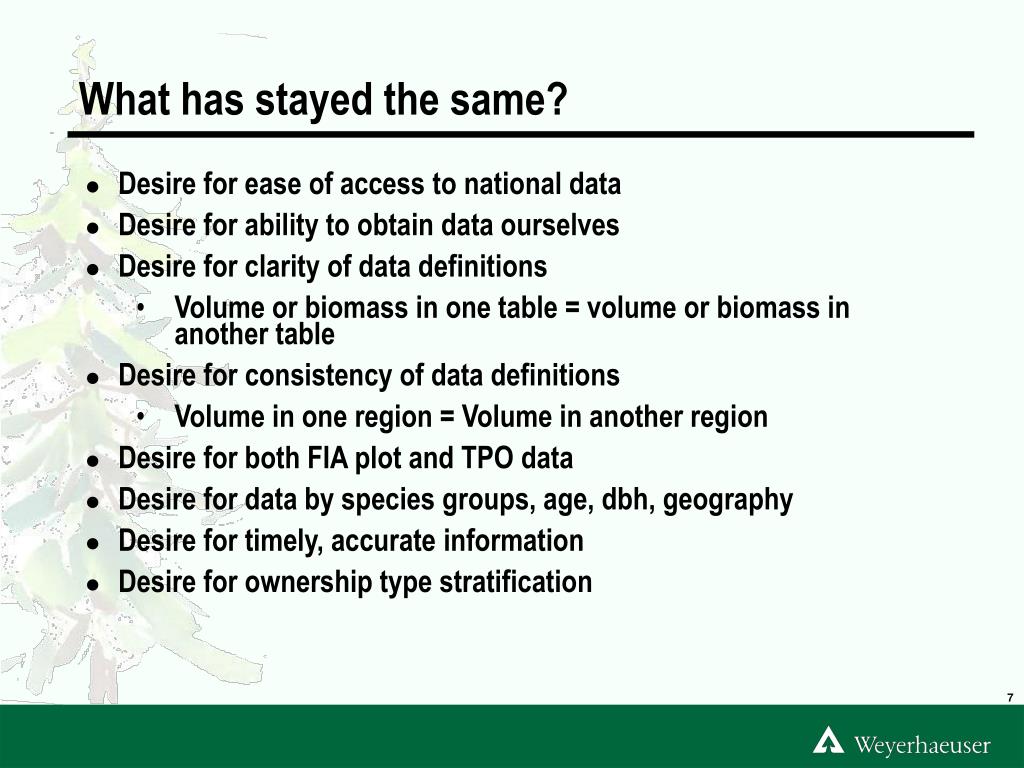 What has stayed the same?

- Desire for ease of access to national data
- Desire for ability to obtain data ourselves
- Desire for clarity of data definitions
  - Volume or biomass in one table = volume or biomass in another table
- Desire for consistency of data definitions
  - Volume in one region = Volume in another region
- Desire for both FIA plot and TPO data
- Desire for data by species groups, age, dbh, geography
- Desire for timely, accurate information
- Desire for ownership type stratification

7

Weyerhaeuser